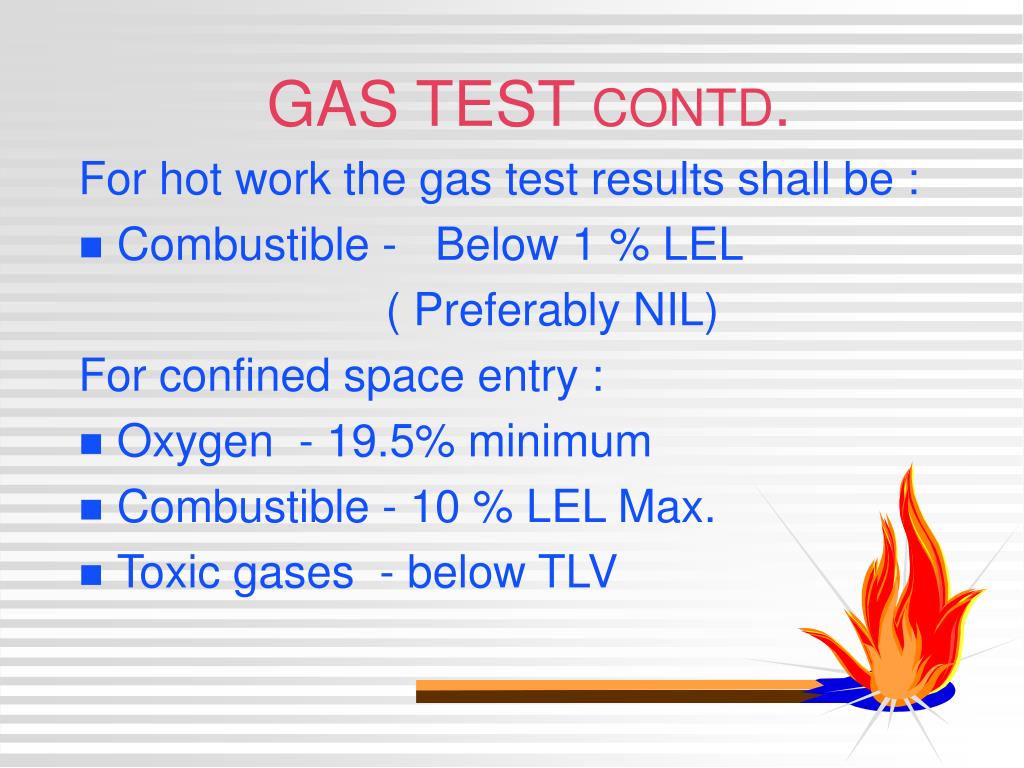 GAS TEST CONTD.

For hot work the gas test results shall be :

■ Combustible - Below 1 % LEL
( Preferably NIL)

For confined space entry :

■ Oxygen - 19.5% minimum
■ Combustible - 10 % LEL Max.
■ Toxic gases - below TLV